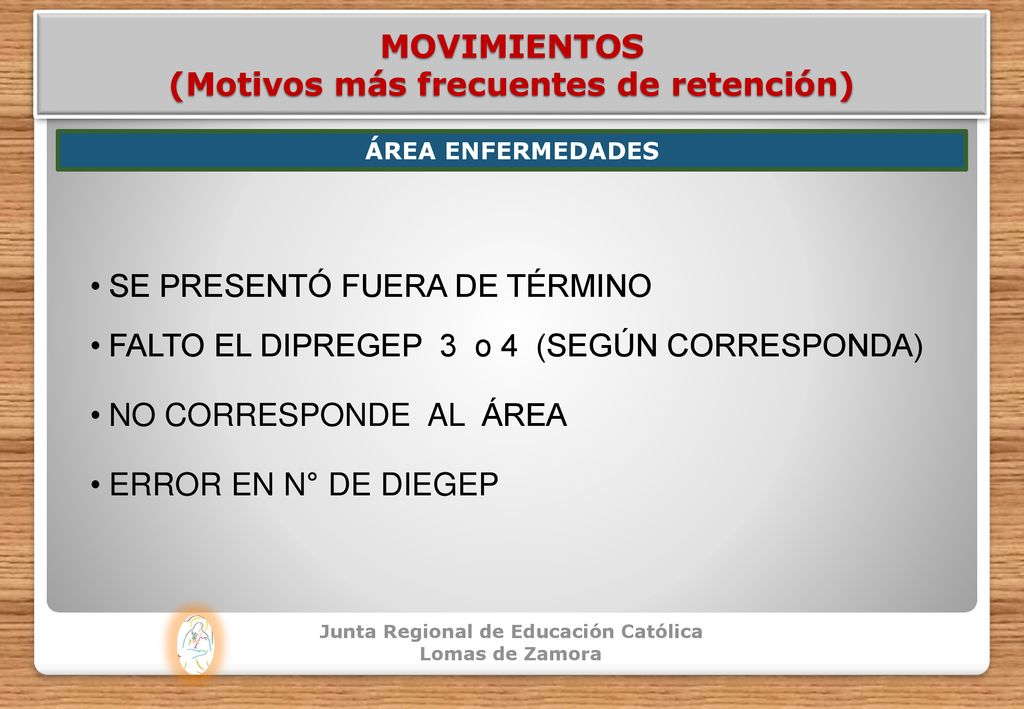 MOVIMIENTOS
(Motivos más frecuentes de retención)

ÁREA ENFERMEDADES

• SE PRESENTÓ FUERA DE TÉRMINO
• FALTO EL DIPREGEP 3 o 4 (SEGÚN CORRESPONDA)
• NO CORRESPONDE AL ÁREA
• ERROR EN N° DE DIEGEP

Junta Regional de Educación Católica
Lomas de Zamora